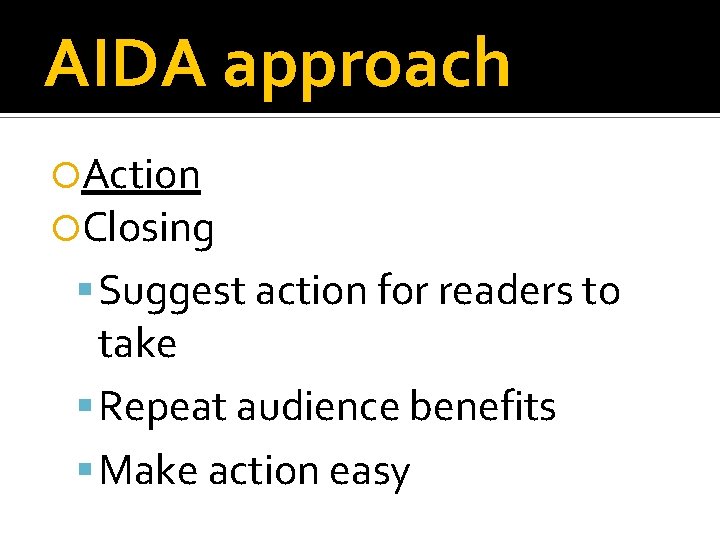 AIDA approach

Action
Closing
Suggest action for readers to take
Repeat audience benefits
Make action easy